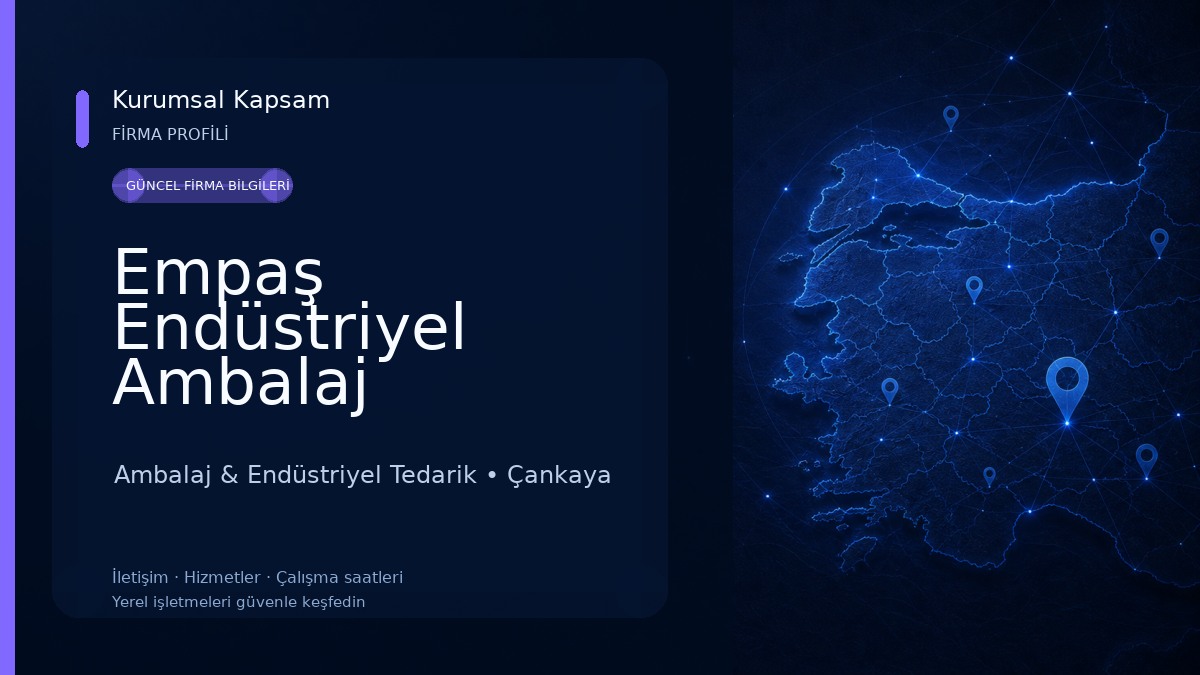 Kurumsal Kapsam
FİRMA PROFİLİ

GÜNCEL FİRMA BİLGİLERİ

Empaş Endüstriyel Ambalaj

Ambalaj & Endüstriyel Tedarik • Çankaya

İletişim · Hizmetler · Çalışma saatleri
Yerel işletmeleri güvenle keşfedin